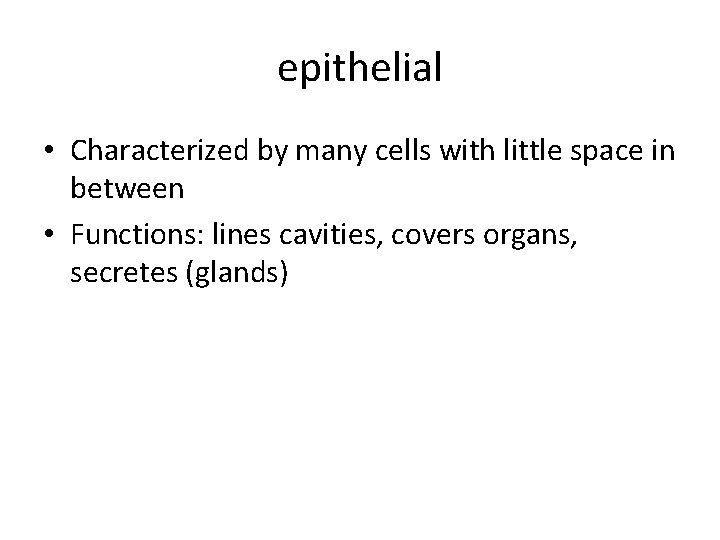 epithelial

• Characterized by many cells with little space in between
• Functions: lines cavities, covers organs, secretes (glands)